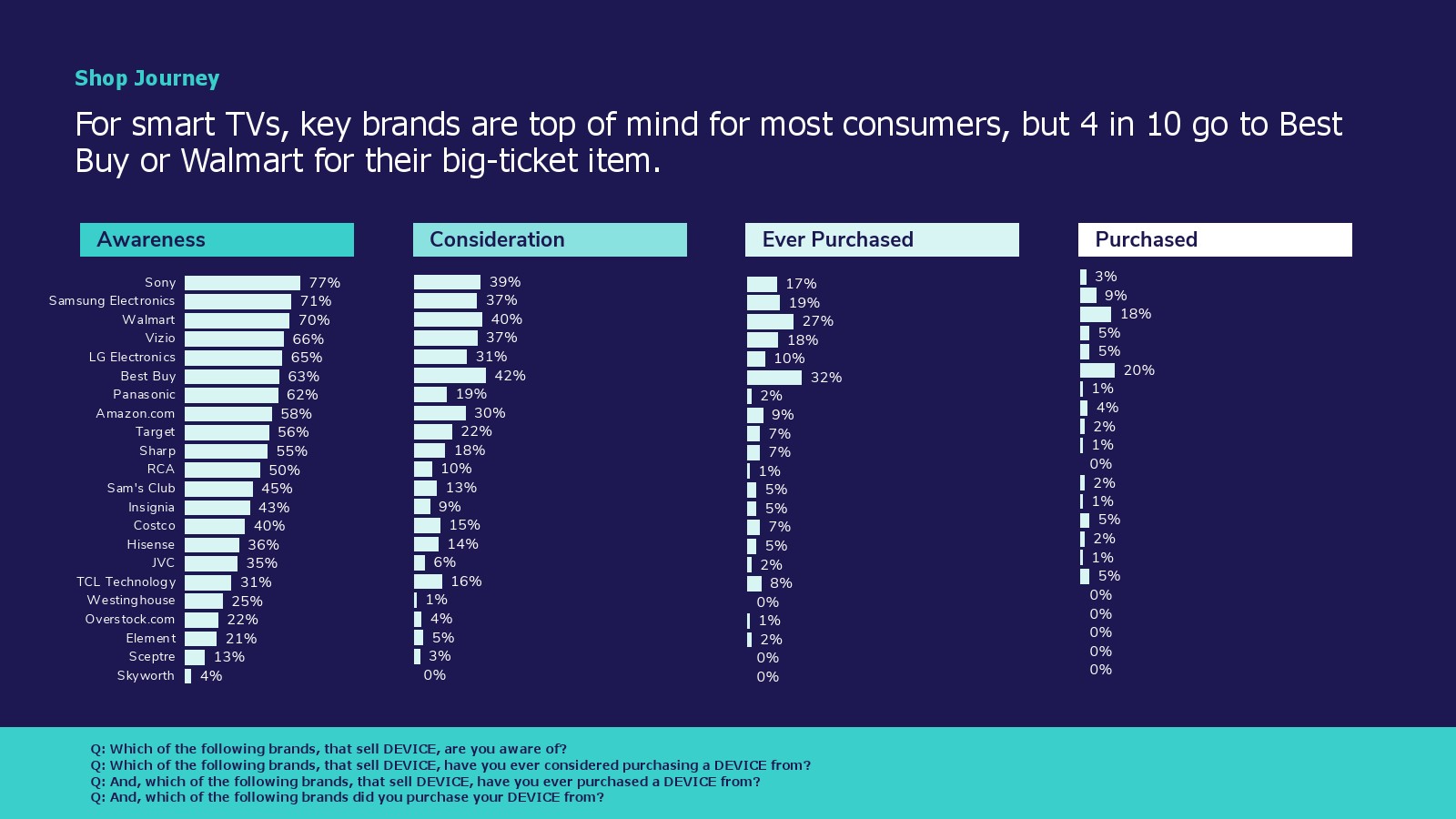 Shop Journey

For smart TVs, key brands are top of mind for most consumers, but 4 in 10 go to Best Buy or Walmart for their big-ticket item.

| | Awareness | Consideration | Ever Purchased | Purchased |
|---|---|---|---|---|
| Sony | 77% | 39% | 17% | 3% |
| Samsung Electronics | 71% | 37% | 19% | 9% |
| Walmart | 70% | 40% | 27% | 18% |
| Vizio | 66% | 37% | 18% | 5% |
| LG Electronics | 65% | 31% | 10% | 5% |
| Best Buy | 63% | 42% | 32% | 20% |
| Panasonic | 62% | 19% | 2% | 1% |
| Amazon.com | 58% | 30% | 9% | 4% |
| Target | 56% | 22% | 7% | 2% |
| Sharp | 55% | 18% | 7% | 1% |
| RCA | 50% | 10% | 1% | 0% |
| Sam's Club | 45% | 13% | 5% | 2% |
| Insignia | 43% | 9% | 5% | 1% |
| Costco | 40% | 15% | 7% | 5% |
| Hisense | 36% | 14% | 5% | 2% |
| JVC | 35% | 6% | 2% | 1% |
| TCL Technology | 31% | 16% | 8% | 5% |
| Westinghouse | 25% | 1% | 0% | 0% |
| Overstock.com | 22% | 4% | 1% | 0% |
| Element | 21% | 5% | 2% | 0% |
| Sceptre | 13% | 3% | 0% | 0% |
| Skyworth | 4% | 0% | 0% | 0% |

Q: Which of the following brands, that sell DEVICE, are you aware of?
Q: Which of the following brands, that sell DEVICE, have you ever considered purchasing a DEVICE from?
Q: And, which of the following brands, that sell DEVICE, have you ever purchased a DEVICE from?
Q: And, which of the following brands did you purchase your DEVICE from?